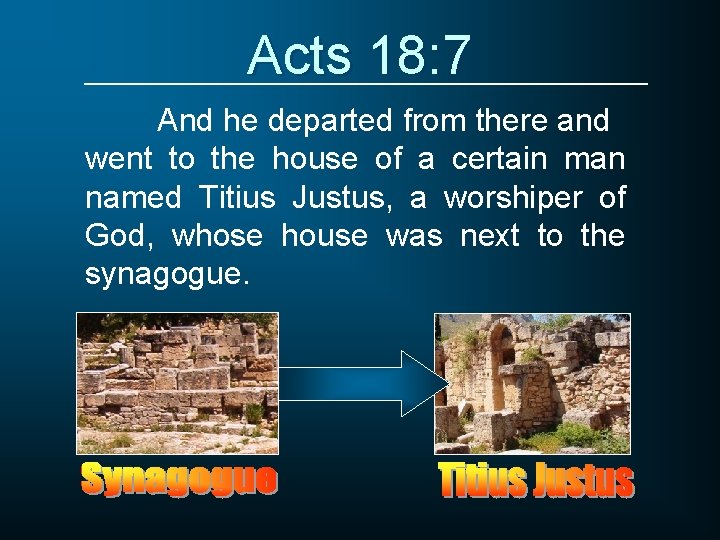 Acts 18:7

And he departed from there and went to the house of a certain man named Titius Justus, a worshiper of God, whose house was next to the synagogue.

Synagogue

Titius Justus